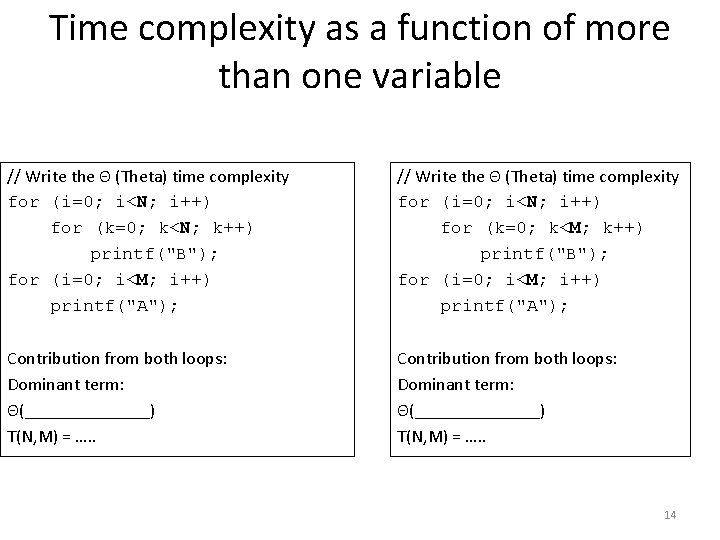 Time complexity as a function of more than one variable

// Write the Θ (Theta) time complexity
for (i=0; i<N; i++)
    for (k=0; k<N; k++)
        printf("B");
for (i=0; i<M; i++)
    printf("A");

Contribution from both loops:
Dominant term:
Θ(______________)
T(N,M) = …..

// Write the Θ (Theta) time complexity
for (i=0; i<N; i++)
    for (k=0; k<M; k++)
        printf("B");
for (i=0; i<M; i++)
    printf("A");

Contribution from both loops:
Dominant term:
Θ(______________)
T(N,M) = …..

14